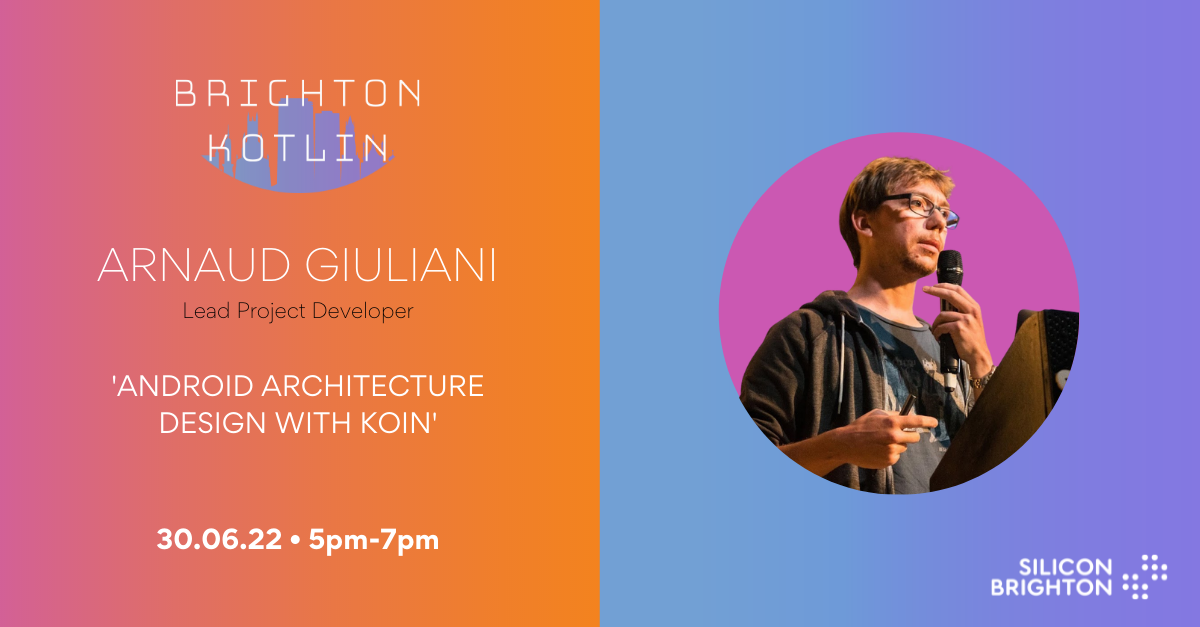 BRIGHTON KOTLIN

ARNAUD GIULIANI

Lead Project Developer

'ANDROID ARCHITECTURE DESIGN WITH KOIN'

30.06.22 • 5pm-7pm

SILICON BRIGHTON